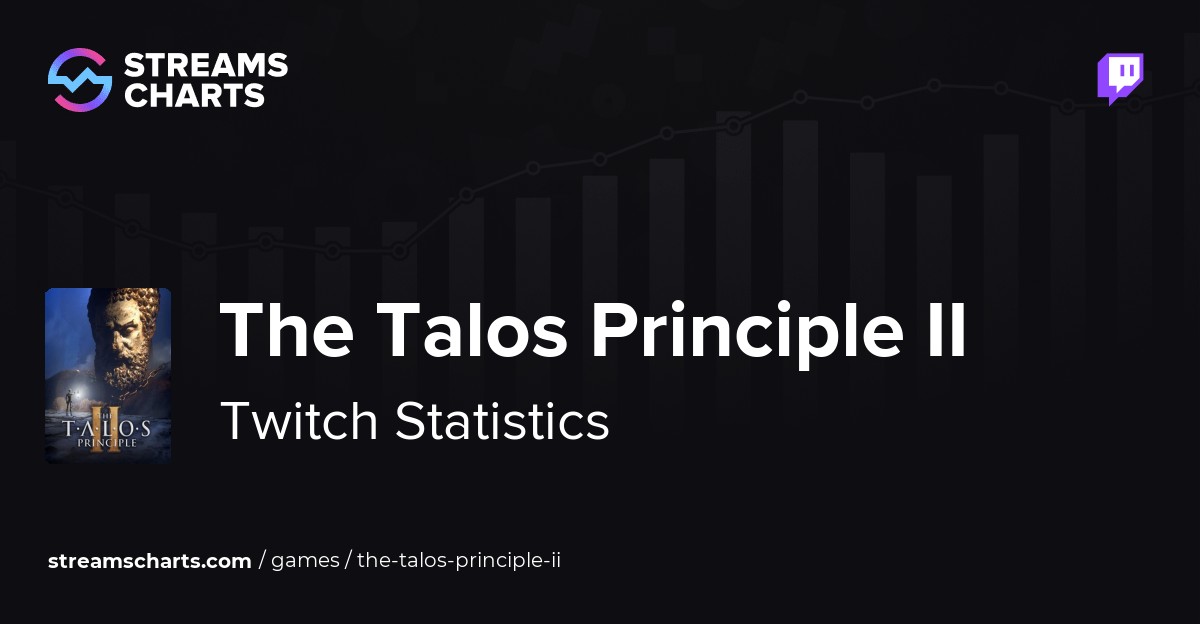 STREAMS CHARTS

THE TALOS PRINCIPLE II

The Talos Principle II

Twitch Statistics

streamscharts.com / games / the-talos-principle-ii